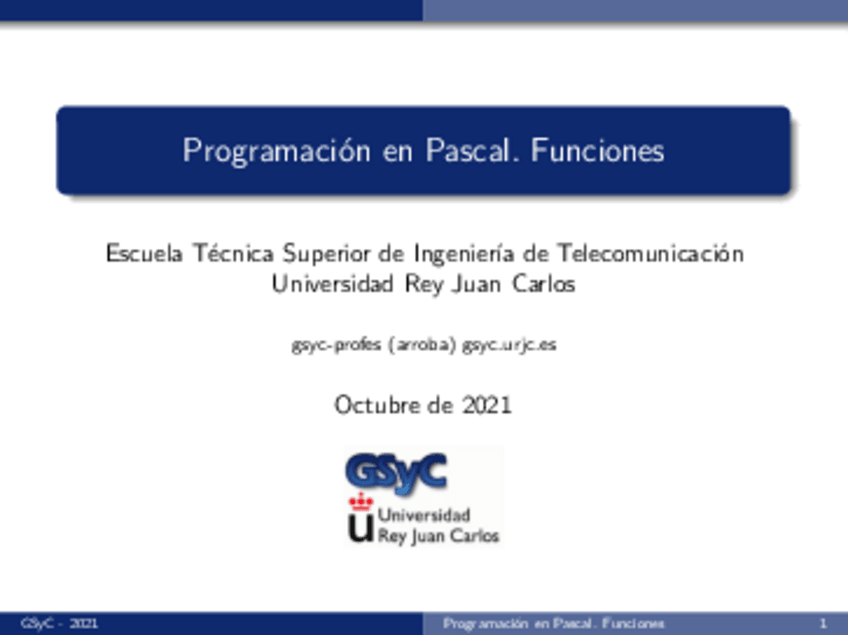 Programación en Pascal. Funciones

Escuela Técnica Superior de Ingeniería de Telecomunicación
Universidad Rey Juan Carlos

gsyc-profes (arroba) gsyc.urjc.es

Octubre de 2021

GSyC

Universidad
Rey Juan Carlos

GSyC - 2021

Programación en Pascal. Funciones

1